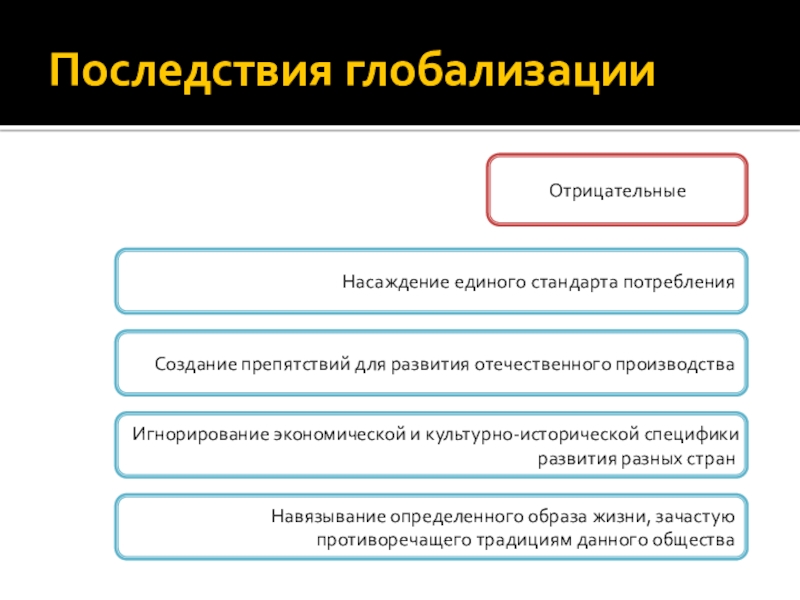 Последствия глобализации

Отрицательные

Насаждение единого стандарта потребления

Создание препятствий для развития отечественного производства

Игнорирование экономической и культурно-исторической специфики развития разных стран

Навязывание определенного образа жизни, зачастую противоречащего традициям данного общества